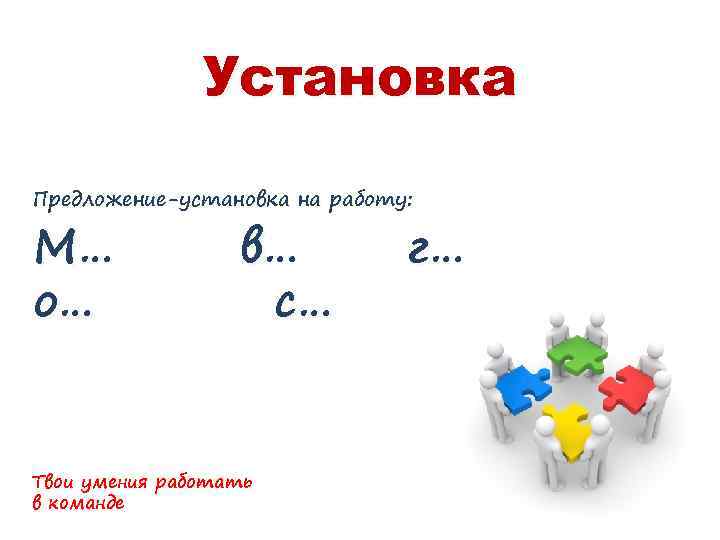 Установка

Предложение-установка на работу:

М... в... г...
о... с...

Твои умения работать в команде